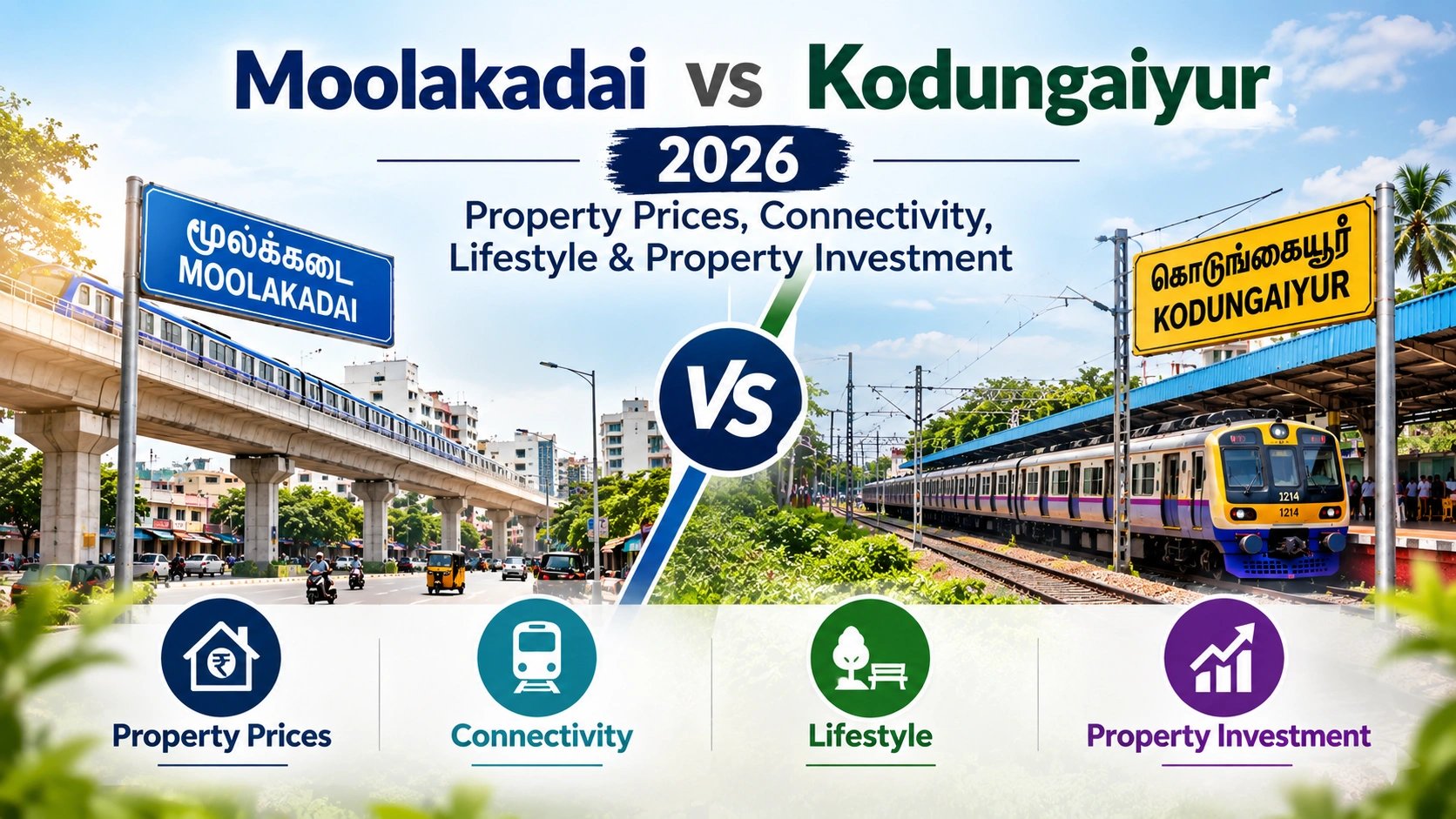 Moolakadai vs Kodungaiyur

2026

Property Prices, Connectivity, Lifestyle & Property Investment

மூலக்கடை
MOOLAKADAI

கொடுங்கையூர்
KODUNGAIYUR

VS

1214

1214

Property Prices

Connectivity

Lifestyle

Property Investment